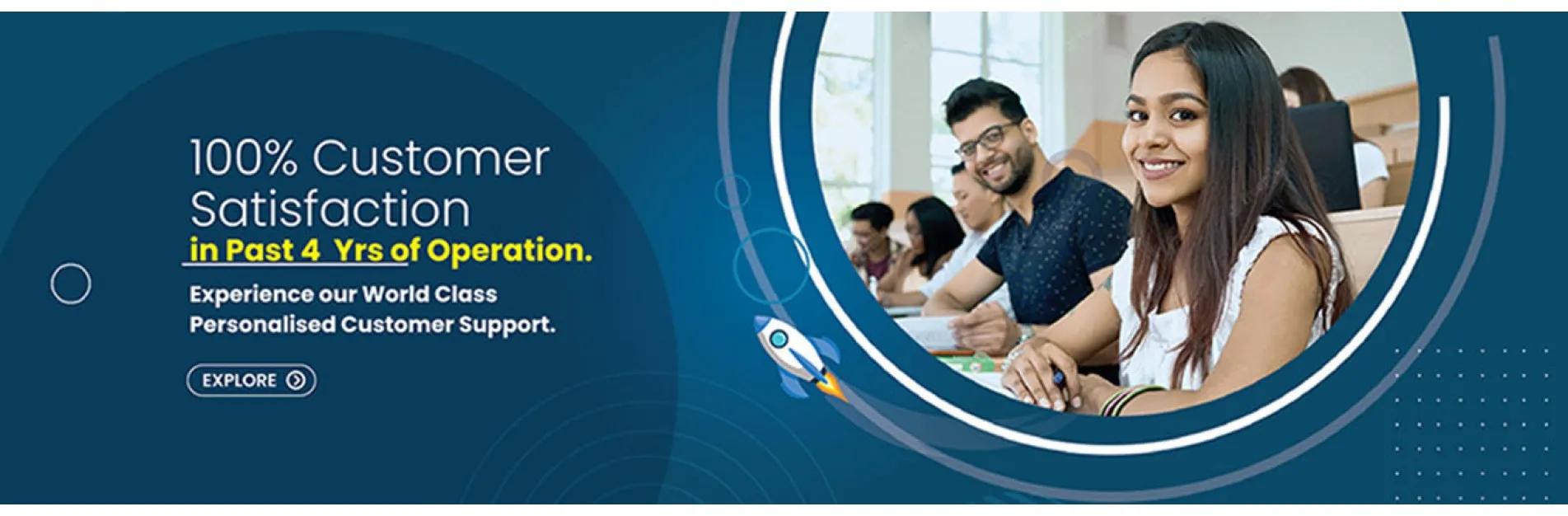 100% Customer Satisfaction
in Past 4 Yrs of Operation.

Experience our World Class Personalised Customer Support.

EXPLORE